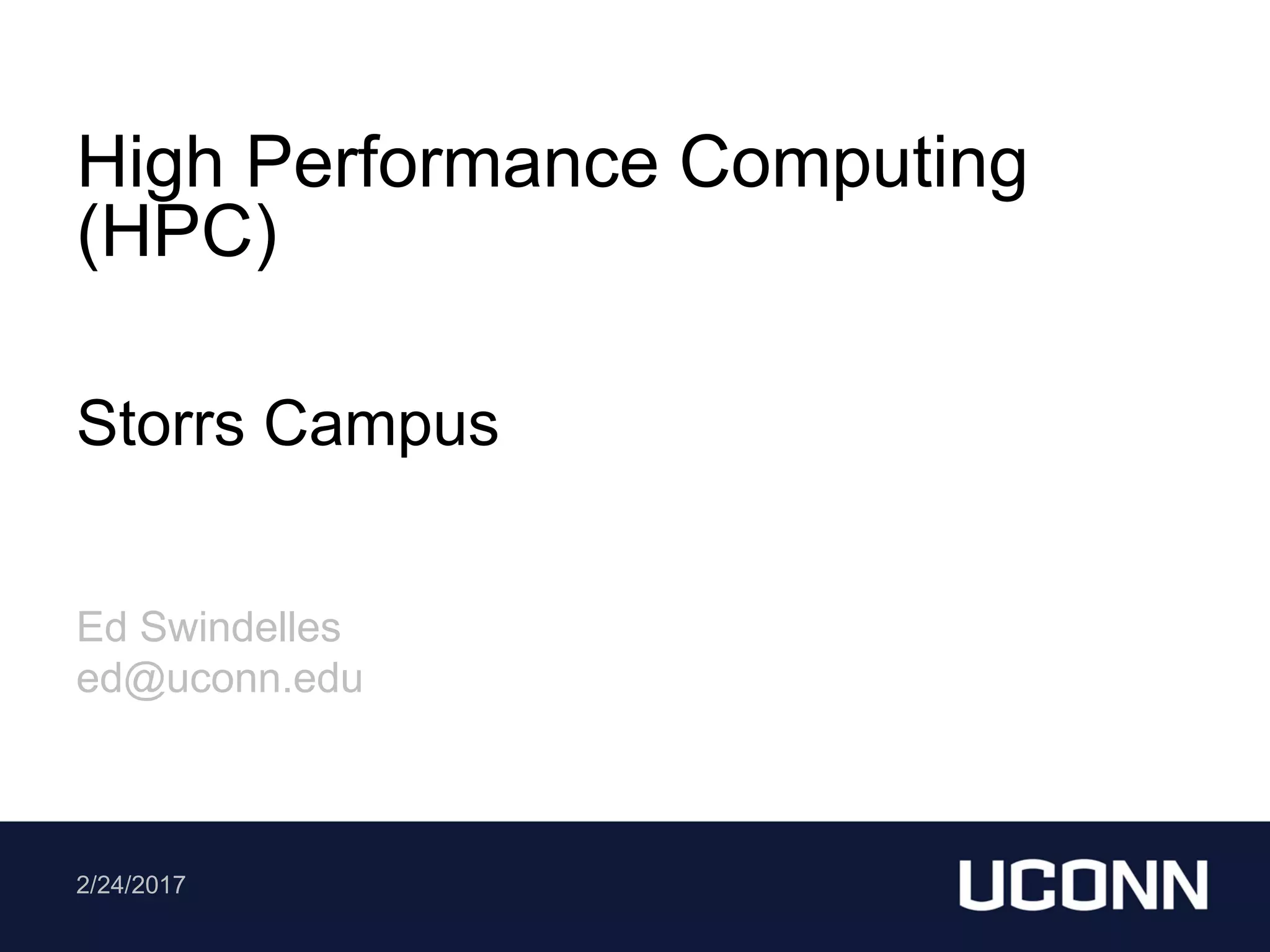 High Performance Computing (HPC)

Storrs Campus

Ed Swindelles
ed@uconn.edu

2/24/2017

UCONN